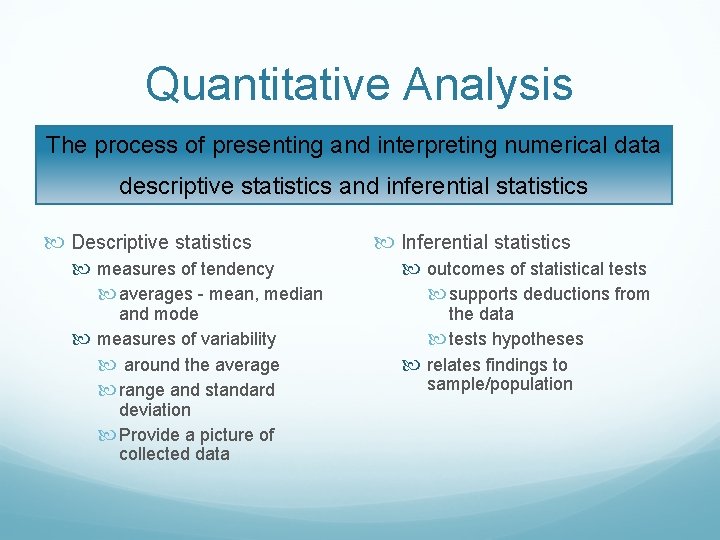 Quantitative Analysis

The process of presenting and interpreting numerical data

descriptive statistics and inferential statistics

Descriptive statistics
measures of tendency
averages - mean, median and mode
measures of variability
around the average
range and standard deviation
Provide a picture of collected data

Inferential statistics
outcomes of statistical tests
supports deductions from the data
tests hypotheses
relates findings to sample/population